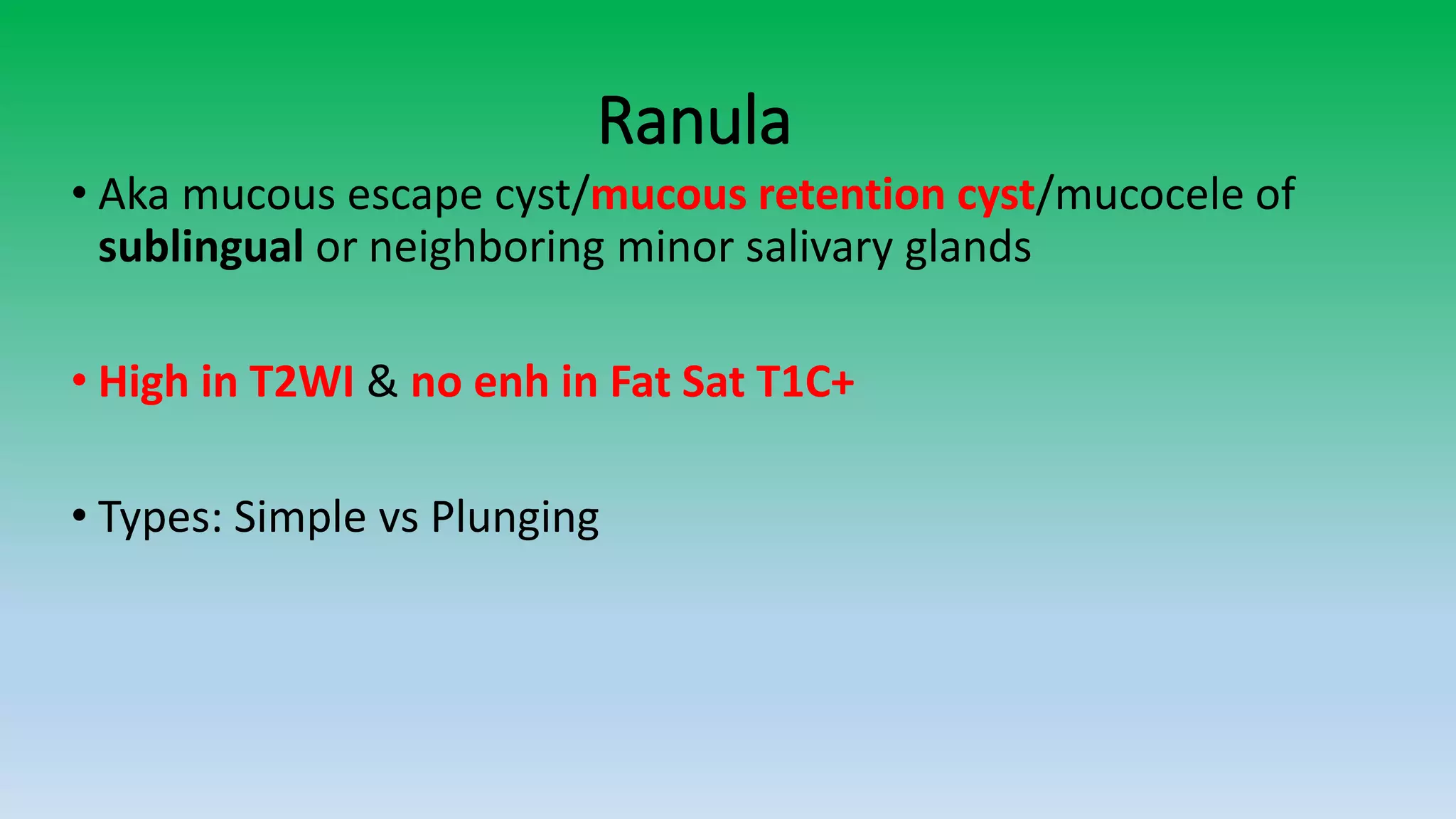 Ranula

• Aka mucous escape cyst/mucous retention cyst/mucocele of sublingual or neighboring minor salivary glands

• High in T2WI & no enh in Fat Sat T1C+

• Types: Simple vs Plunging